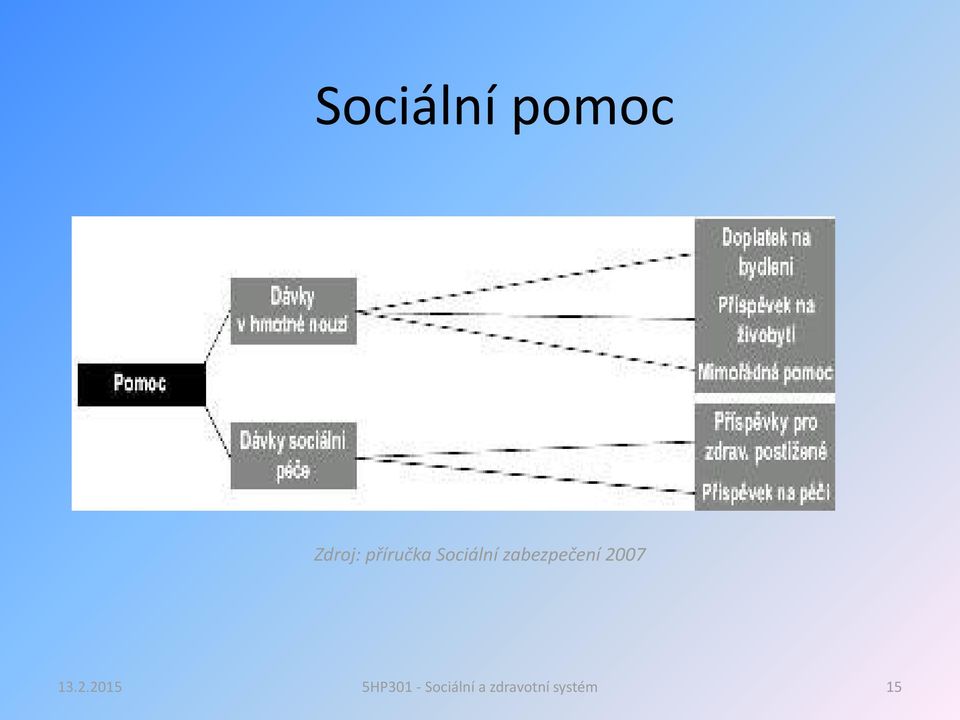 Sociální pomoc

Pomoc

Dávky v hmotné nouzi

Dávky sociální péče

Doplatek na bydlení

Příspěvek na živobytí

Mimořádná pomoc

Příspěvky pro zdrav. postižené

Příspěvek na péči

Zdroj: příručka Sociální zabezpečení 2007

13.2.2015

5HP301 - Sociální a zdravotní systém

15